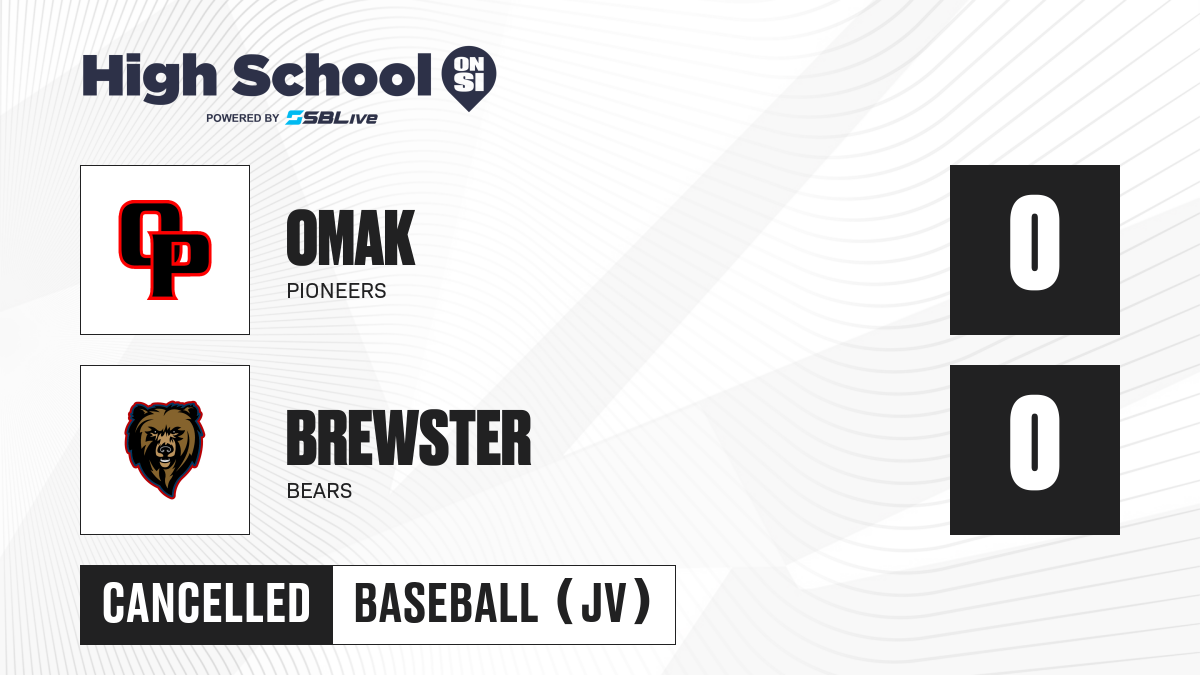 High School ON SI
POWERED BY SBLive

OP

OMAK
PIONEERS

0

BREWSTER
BEARS

0

CANCELLED
BASEBALL (JV)